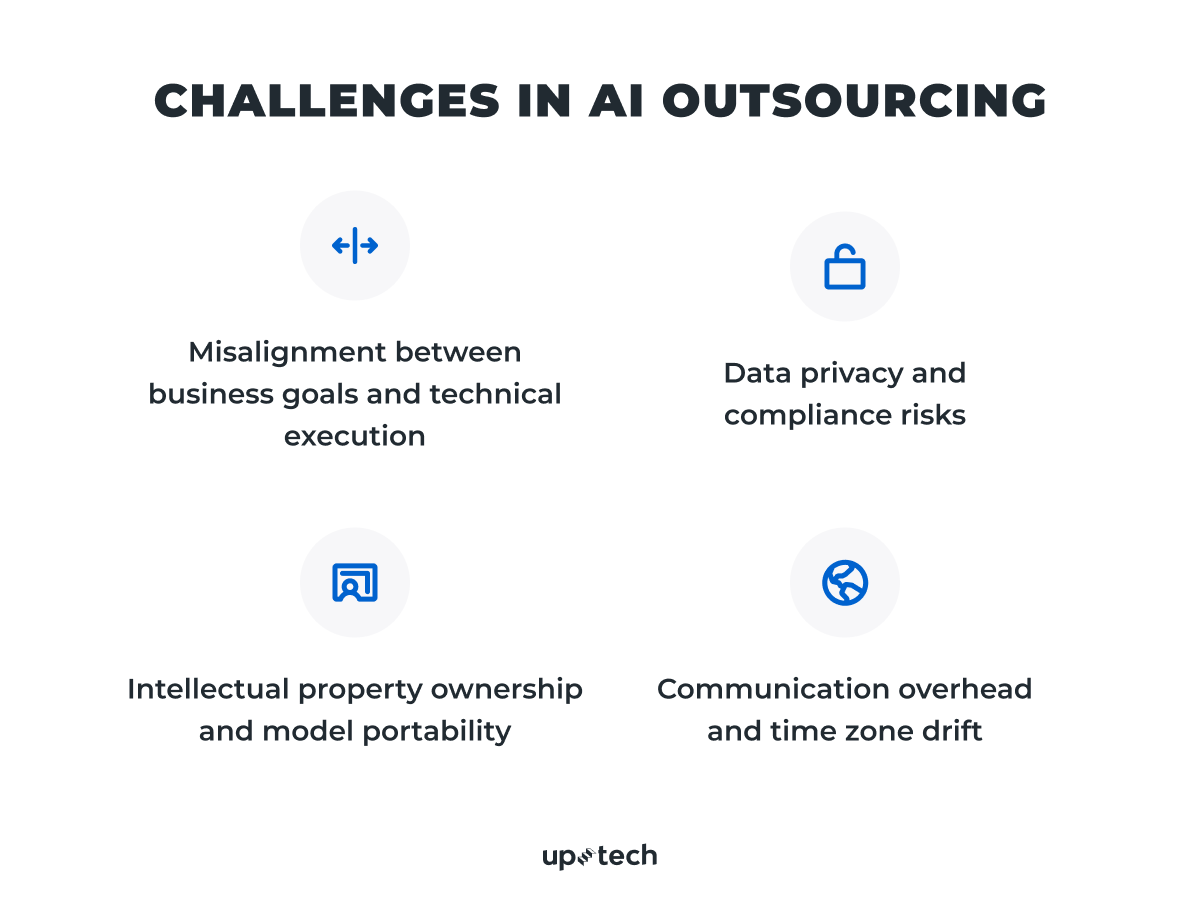 CHALLENGES IN AI OUTSOURCING

Misalignment between business goals and technical execution

Data privacy and compliance risks

Intellectual property ownership and model portability

Communication overhead and time zone drift

uptech